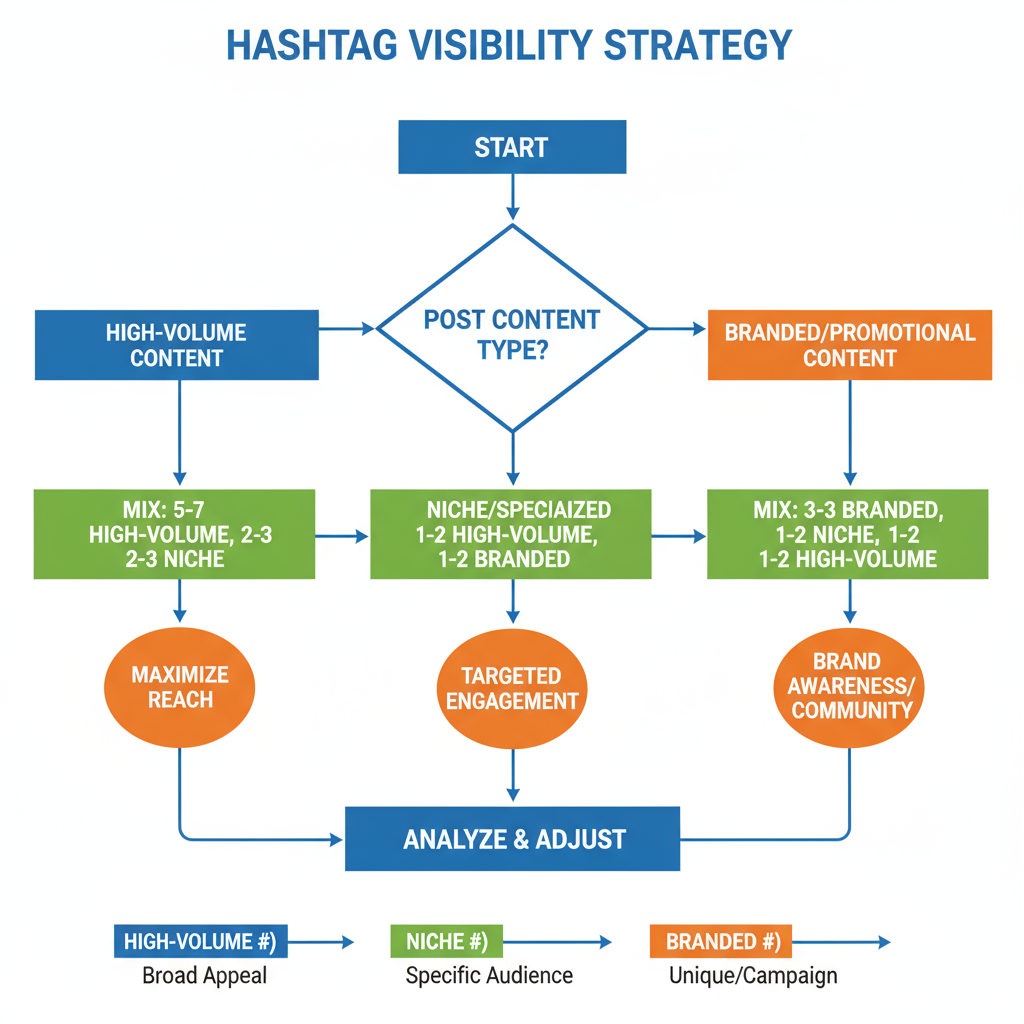 HASHTAG VISIBILITY STRATEGY

START

POST CONTENT TYPE?

HIGH-VOLUME CONTENT

BRANDED/PROMOTIONAL CONTENT

MIX: 5-7 HIGH-VOLUME, 2-3 2-3 NICHE

NICHE/SPECIAIZED 1-2 HIGH-VOLUME, 1-2 BRANDED

MIX: 3-3 BRANDED, 1-2 NICHE, 1-2 1-2 HIGH-VOLUME

MAXIMIZE REACH

TARGETED ENGAGEMENT

BRAND AWARENESS/ COMMUNITY

ANALYZE & ADJUST

HIGH-VOLUME #)
Broad Appeal

NICHE #)
Specific Audience

BRANDED #)
Unique/Campaign